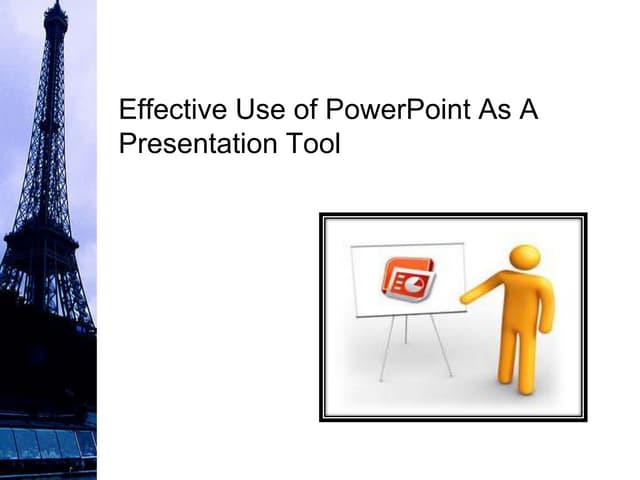 Effective Use of PowerPoint As A Presentation Tool